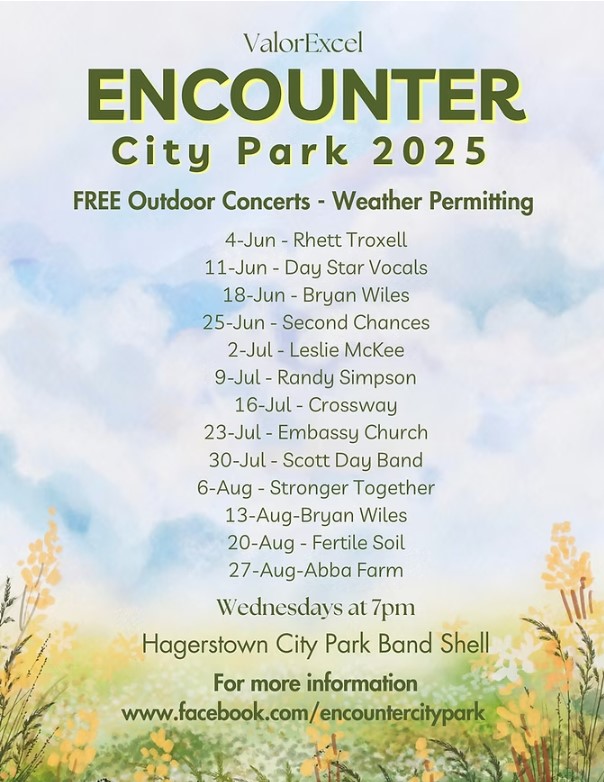 ValorExcel
ENCOUNTER
City Park 2025

FREE Outdoor Concerts - Weather Permitting

4-Jun - Rhett Troxell
11-Jun - Day Star Vocals
18-Jun - Bryan Wiles
25-Jun - Second Chances
2-Jul - Leslie McKee
9-Jul - Randy Simpson
16-Jul - Crossway
23-Jul - Embassy Church
30-Jul - Scott Day Band
6-Aug - Stronger Together
13-Aug-Bryan Wiles
20-Aug - Fertile Soil
27-Aug-Abba Farm

Wednesdays at 7pm

Hagerstown City Park Band Shell

For more information
www.facebook.com/encountercitypark